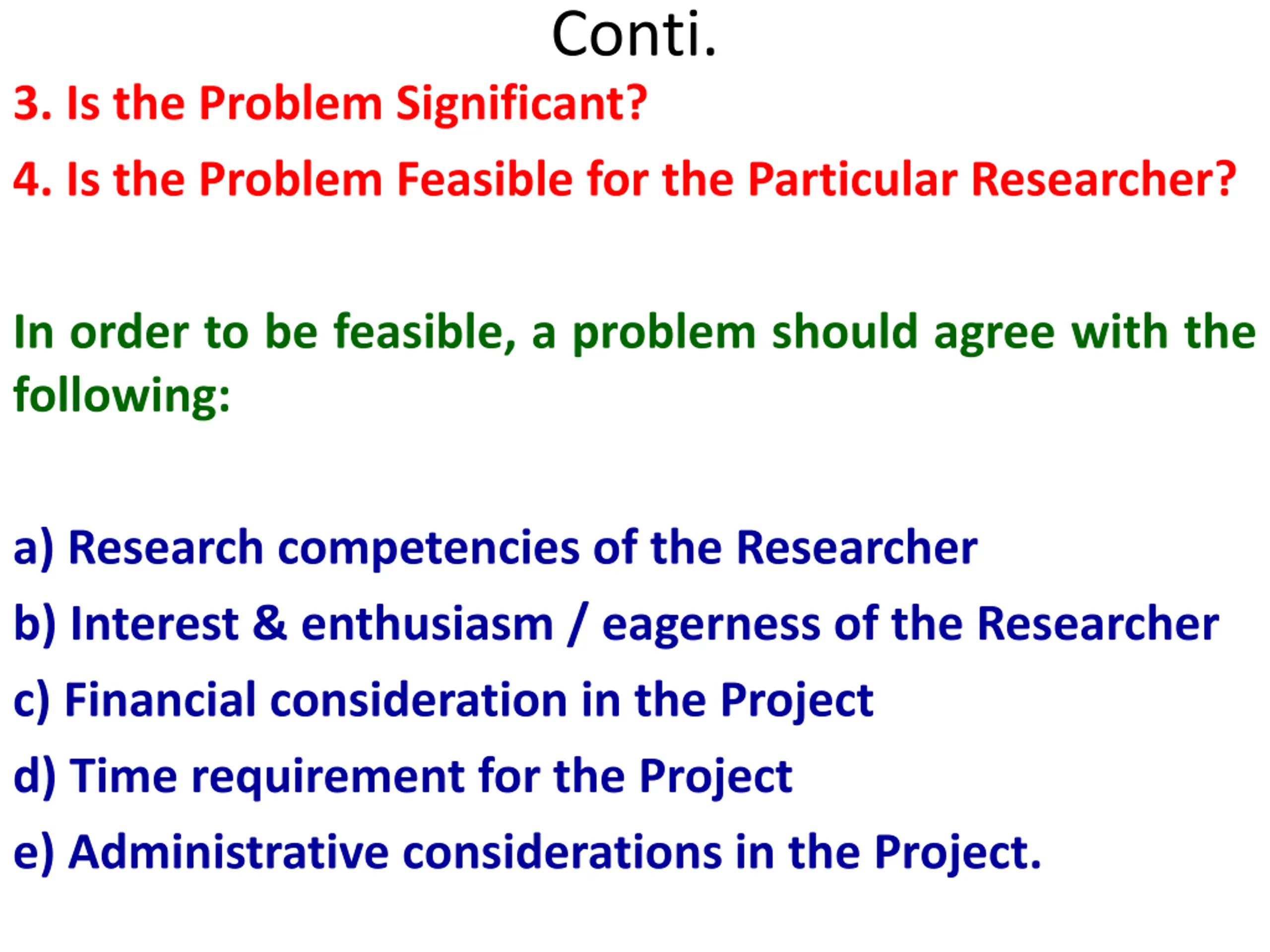 Conti.

3. Is the Problem Significant?

4. Is the Problem Feasible for the Particular Researcher?

In order to be feasible, a problem should agree with the following:

a) Research competencies of the Researcher

b) Interest & enthusiasm / eagerness of the Researcher

c) Financial consideration in the Project

d) Time requirement for the Project

e) Administrative considerations in the Project.